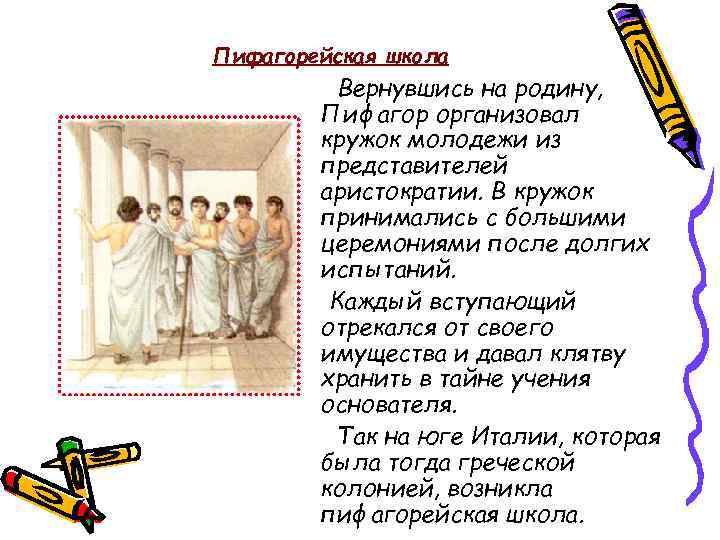 Пифагорейская школа

Вернувшись на родину, Пифагор организовал кружок молодежи из представителей аристократии. В кружок принимались с большими церемониями после долгих испытаний.

Каждый вступающий отрекался от своего имущества и давал клятву хранить в тайне учения основателя.

Так на юге Италии, которая была тогда греческой колонией, возникла пифагорейская школа.